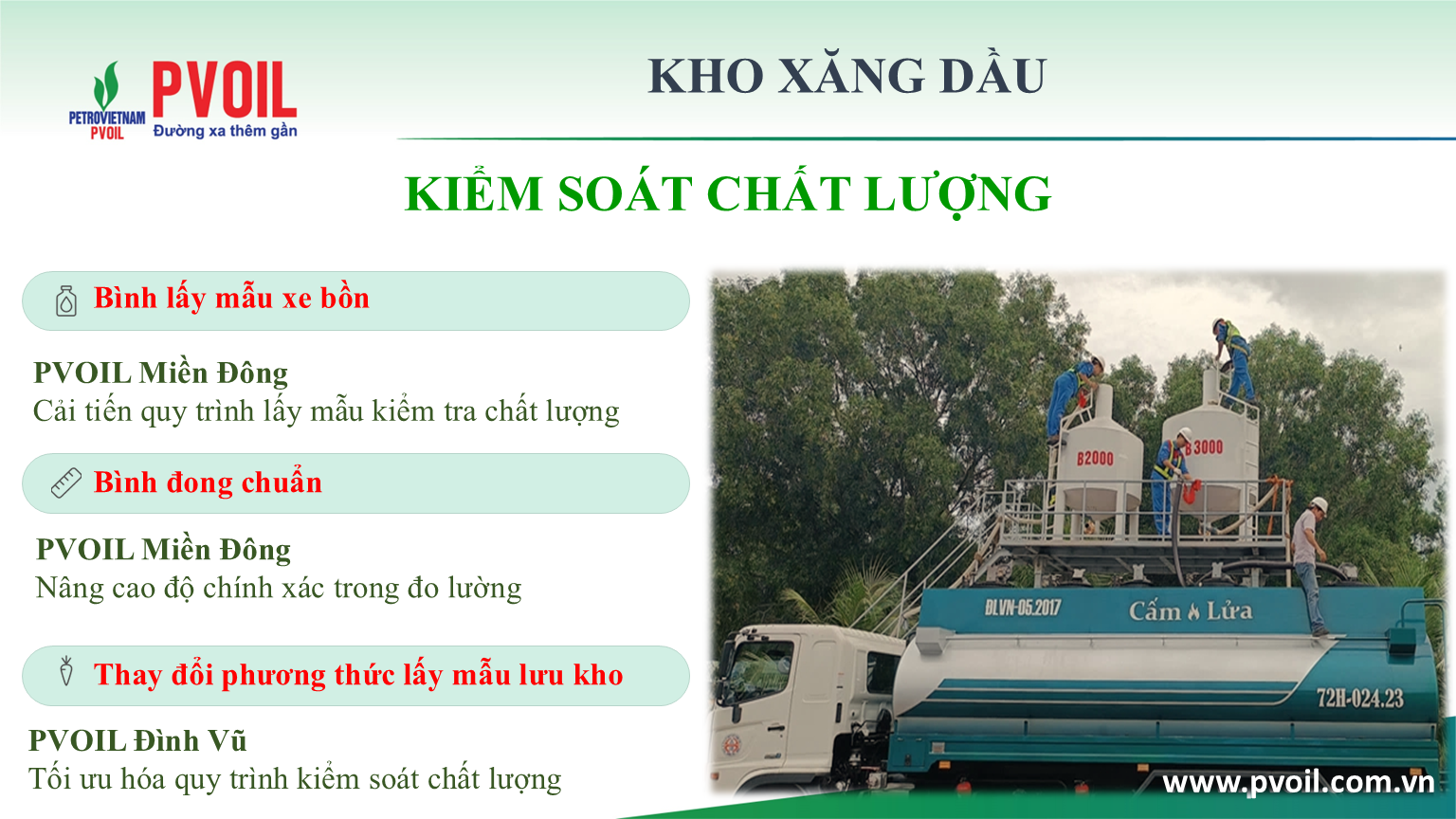 PETROVIETNAM PVOIL
PVOIL
Đường xa thêm gần

KHO XĂNG DẦU

KIỂM SOÁT CHẤT LƯỢNG

Bình lấy mẫu xe bồn

PVOIL Miền Đông
Cải tiến quy trình lấy mẫu kiểm tra chất lượng

Bình đong chuẩn

PVOIL Miền Đông
Nâng cao độ chính xác trong đo lường

Thay đổi phương thức lấy mẫu lưu kho

PVOIL Đình Vũ
Tối ưu hóa quy trình kiểm soát chất lượng

B2000
B3000
ĐLVN-05.2017
Cấm Lửa
72H-024.23

www.pvoil.com.vn